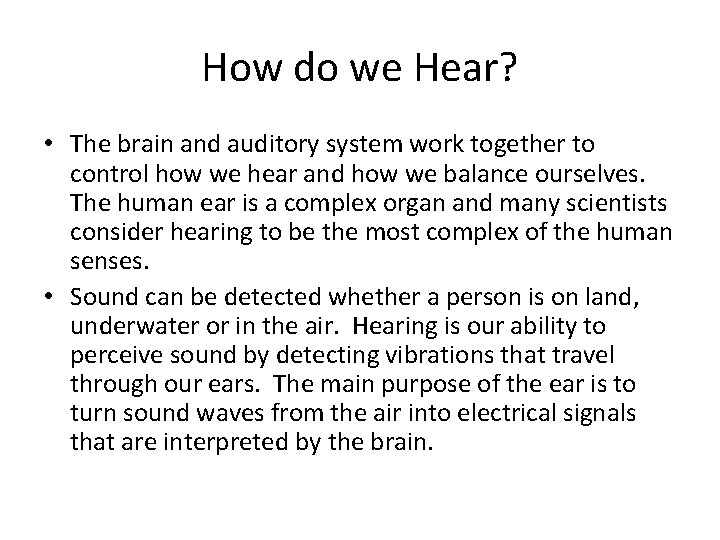 How do we Hear?

• The brain and auditory system work together to control how we hear and how we balance ourselves. The human ear is a complex organ and many scientists consider hearing to be the most complex of the human senses.

• Sound can be detected whether a person is on land, underwater or in the air. Hearing is our ability to perceive sound by detecting vibrations that travel through our ears. The main purpose of the ear is to turn sound waves from the air into electrical signals that are interpreted by the brain.